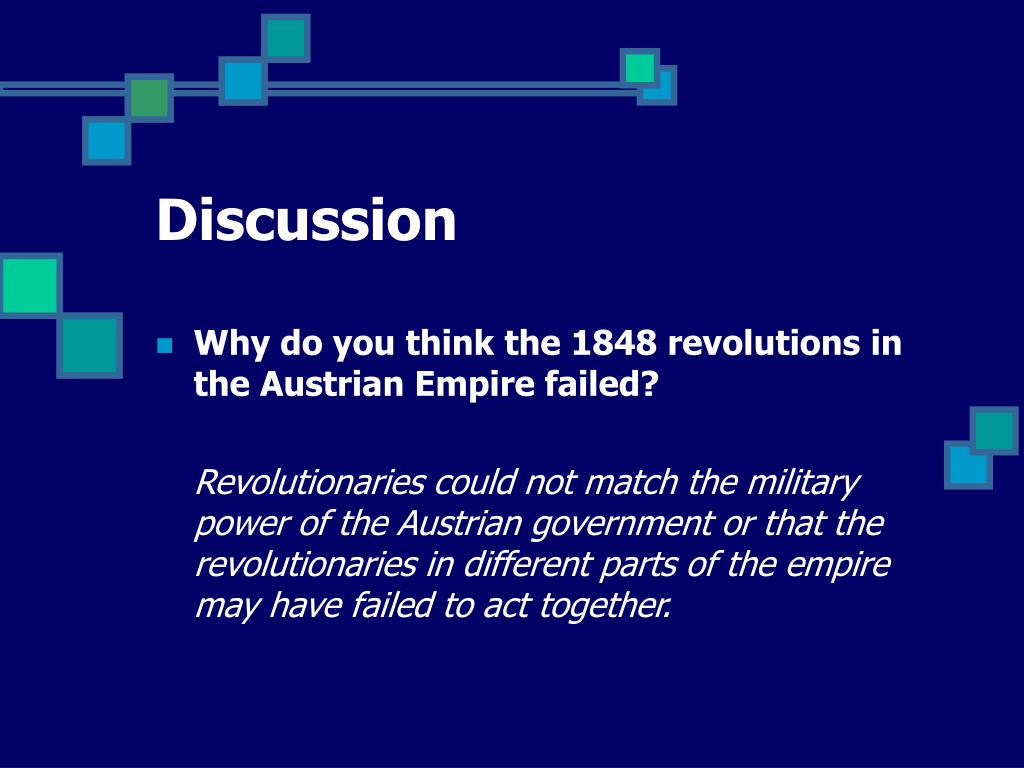 Discussion

Why do you think the 1848 revolutions in the Austrian Empire failed?

Revolutionaries could not match the military power of the Austrian government or that the revolutionaries in different parts of the empire may have failed to act together.